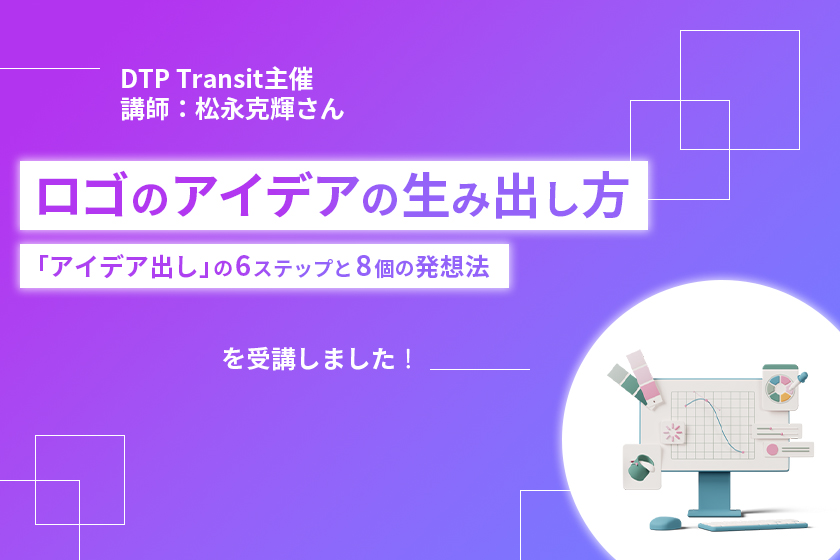 DTP Transit主催
講師：松永克輝さん

ロゴのアイデアの生み出し方

「アイデア出し」の6ステップと8個の発想法

を受講しました！